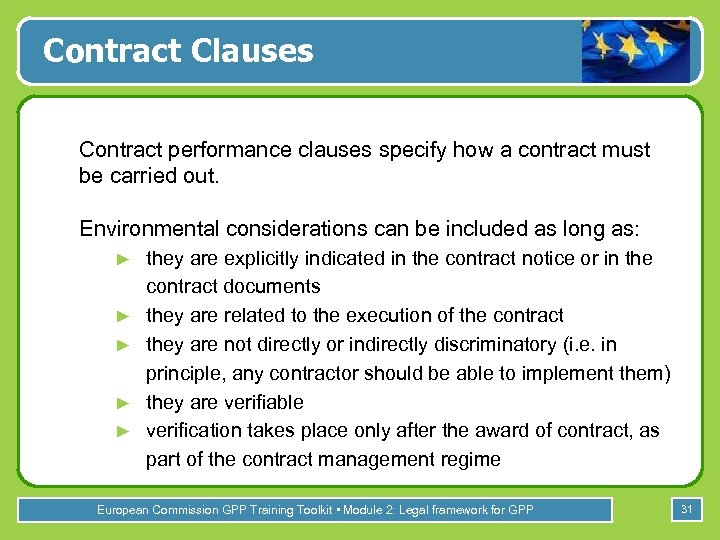 Contract Clauses

Contract performance clauses specify how a contract must be carried out.

Environmental considerations can be included as long as:

► they are explicitly indicated in the contract notice or in the contract documents
► they are related to the execution of the contract
► they are not directly or indirectly discriminatory (i.e. in principle, any contractor should be able to implement them)
► they are verifiable
► verification takes place only after the award of contract, as part of the contract management regime

European Commission GPP Training Toolkit • Module 2: Legal framework for GPP

31